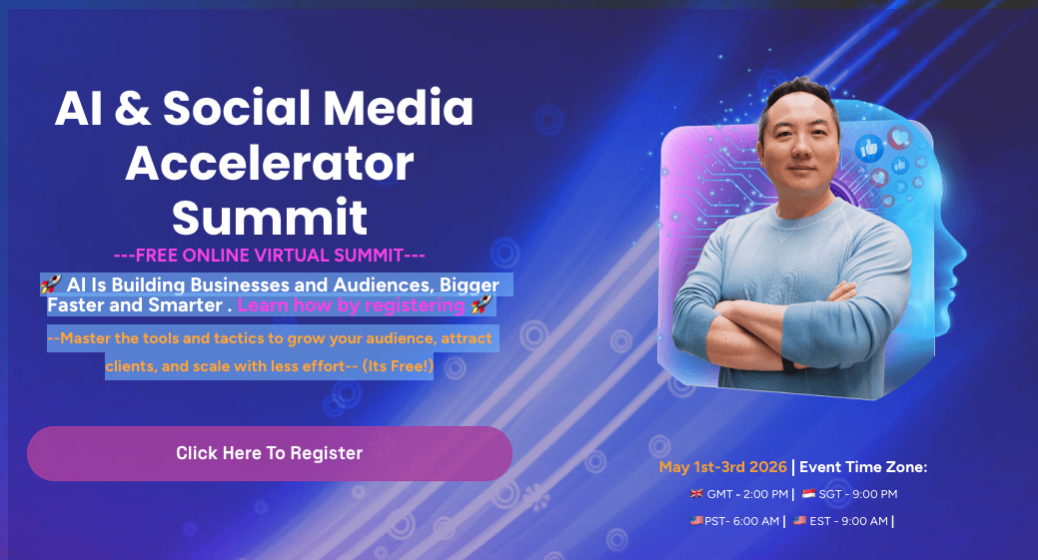 AI & Social Media Accelerator Summit

---FREE ONLINE VIRTUAL SUMMIT---

🚀 AI Is Building Businesses and Audiences, Bigger Faster and Smarter . Learn how by registering 🚀

--Master the tools and tactics to grow your audience, attract clients, and scale with less effort-- (Its Free!)

Click Here To Register

May 1st-3rd 2026 | Event Time Zone:

🇬🇧 GMT - 2:00 PM | 🇸🇬 SGT - 9:00 PM

🇺🇸PST- 6:00 AM | 🇺🇸 EST - 9:00 AM |